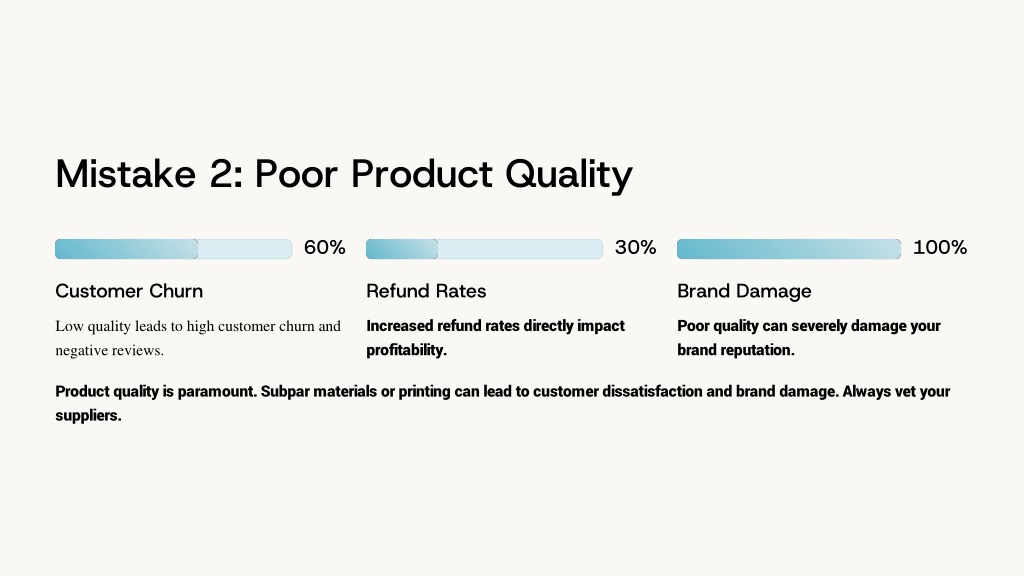 Mistake 2: Poor Product Quality

60%

Customer Churn

Low quality leads to high customer churn and negative reviews.

30%

Refund Rates

Increased refund rates directly impact profitability.

100%

Brand Damage

Poor quality can severely damage your brand reputation.

Product quality is paramount. Subpar materials or printing can lead to customer dissatisfaction and brand damage. Always vet your suppliers.